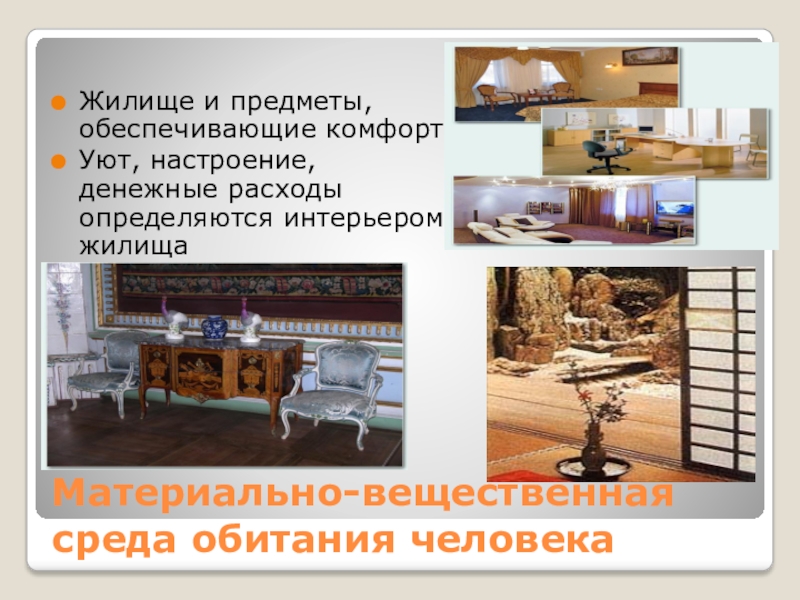 Жилище и предметы, обеспечивающие комфорт

Уют, настроение, денежные расходы определяются интерьером жилища

Материально-вещественная среда обитания человека